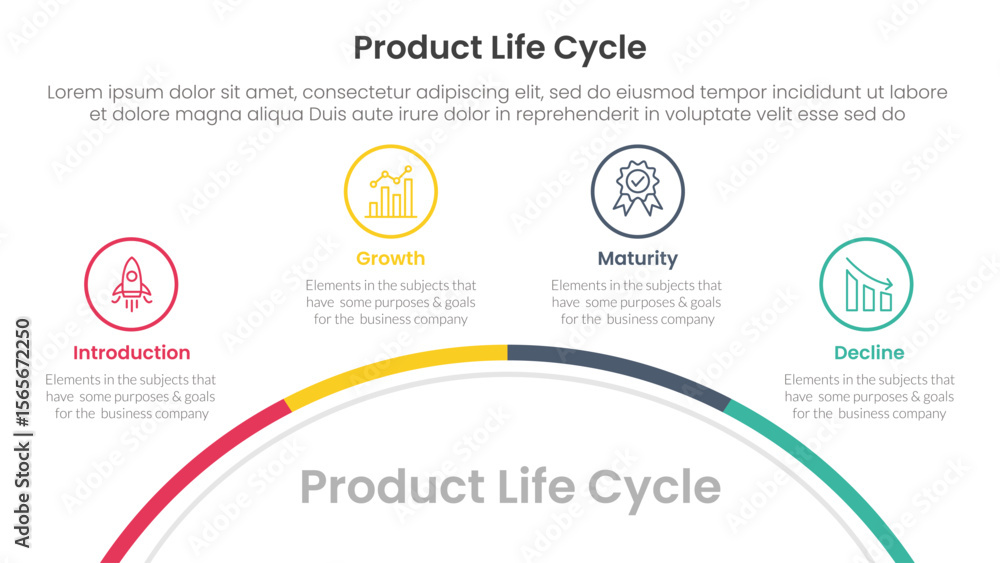 Product Life Cycle

Lorem ipsum dolor sit amet, consectetur adipiscing elit, sed do eiusmod tempor incididunt ut labore et dolore magna aliqua Duis aute irure dolor in reprehenderit in voluptate velit esse sed do

Introduction
Elements in the subjects that have some purposes & goals for the business company

Growth
Elements in the subjects that have some purposes & goals for the business company

Maturity
Elements in the subjects that have some purposes & goals for the business company

Decline
Elements in the subjects that have some purposes & goals for the business company

Product Life Cycle

Adobe Stock | #1565672250